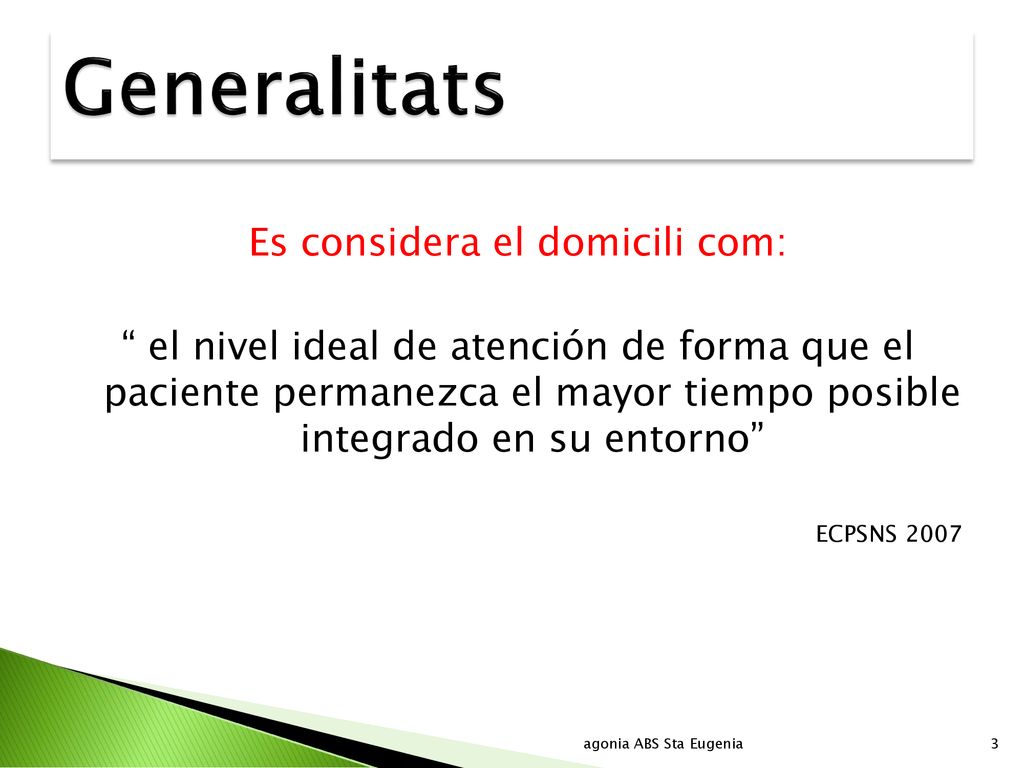 Generalitats

Es considera el domicili com:

“ el nivel ideal de atención de forma que el paciente permanezca el mayor tiempo posible integrado en su entorno”

ECPSNS 2007

agonia ABS Sta Eugenia

3